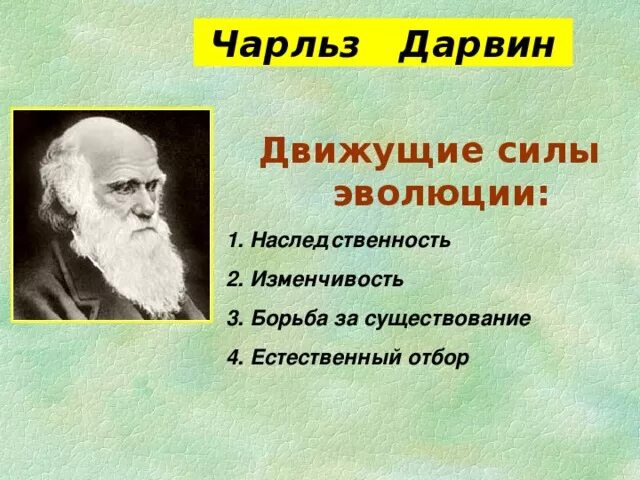 Чарльз Дарвин

Движущие силы эволюции:

1. Наследственность

2. Изменчивость

3. Борьба за существование

4. Естественный отбор